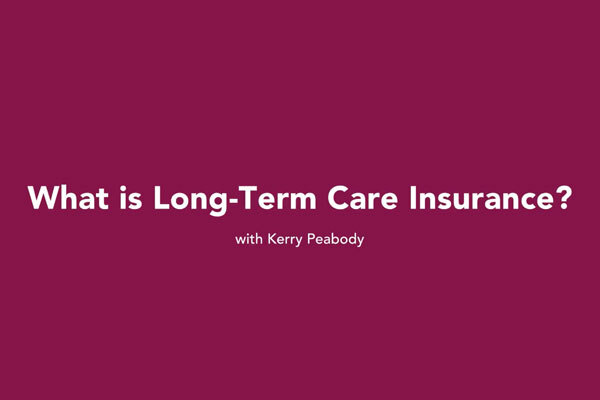 What is Long-Term Care Insurance?

with Kerry Peabody